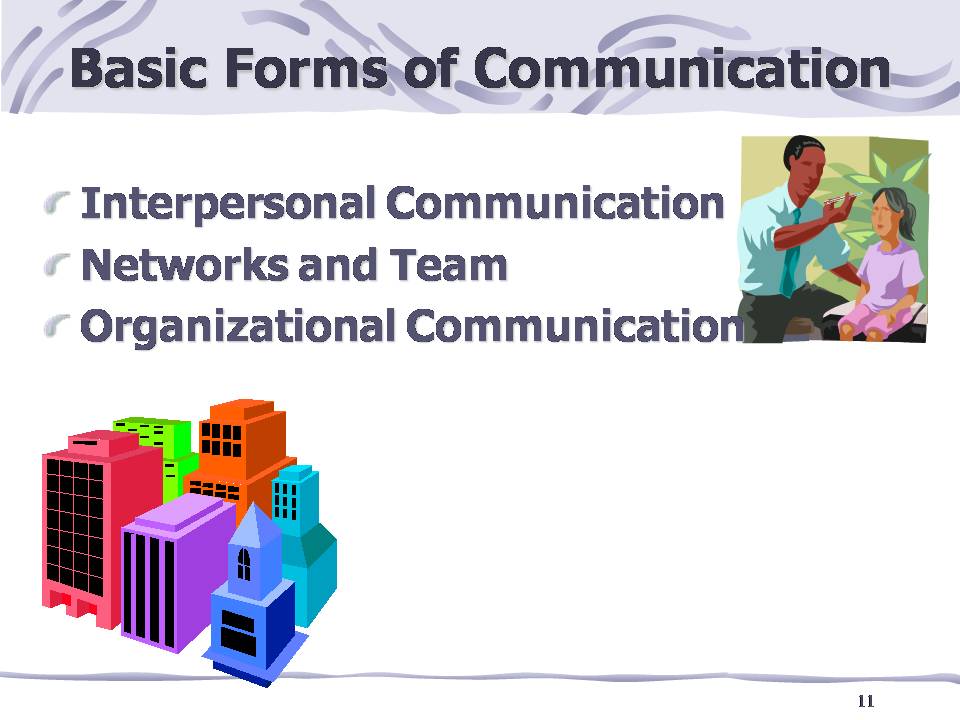 Basic Forms of Communication

Interpersonal Communication
Networks and Team
Organizational Communication

11